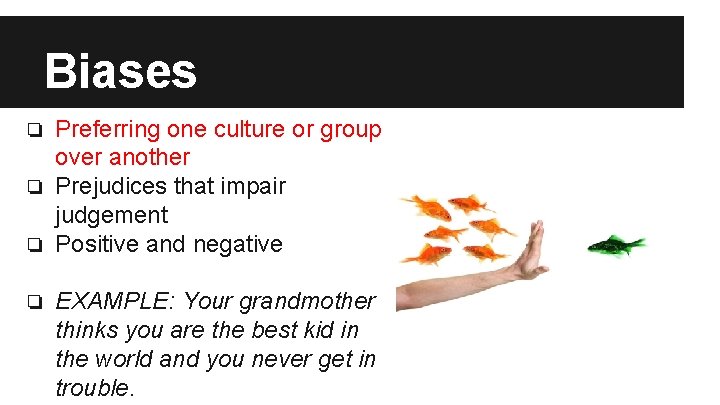 Biases

❏ Preferring one culture or group over another
❏ Prejudices that impair judgement
❏ Positive and negative

❏ EXAMPLE: Your grandmother thinks you are the best kid in the world and you never get in trouble.